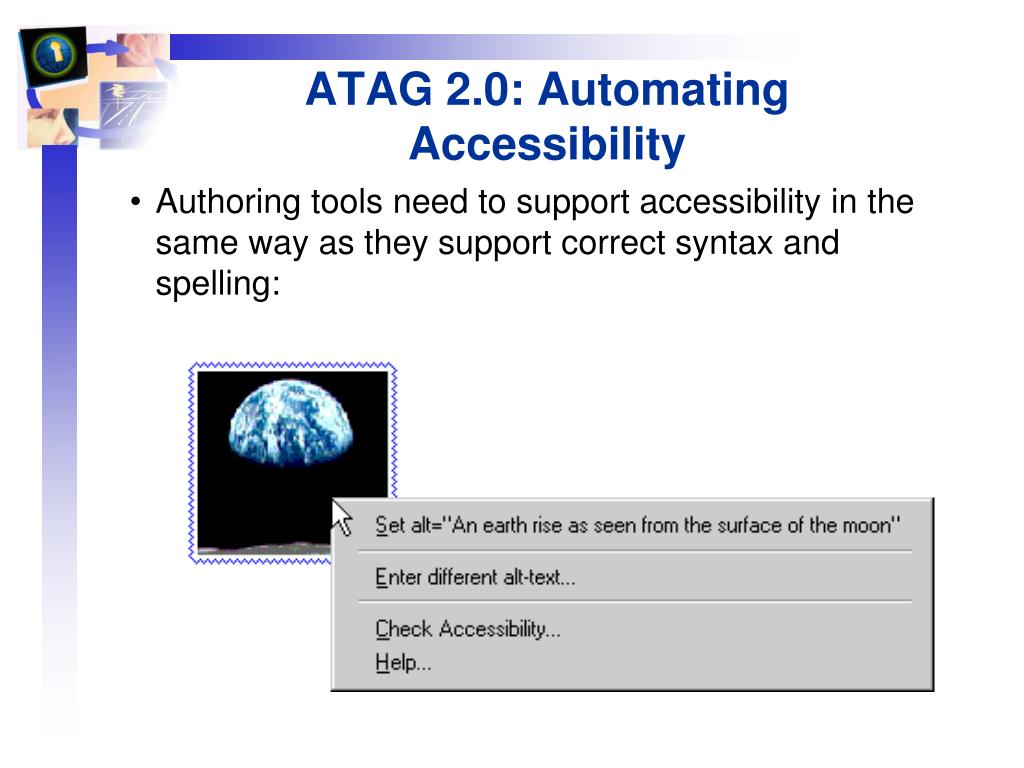 ATAG 2.0: Automating Accessibility

• Authoring tools need to support accessibility in the same way as they support correct syntax and spelling:

Set alt="An earth rise as seen from the surface of the moon"

Enter different alt-text...

Check Accessibility...
Help...